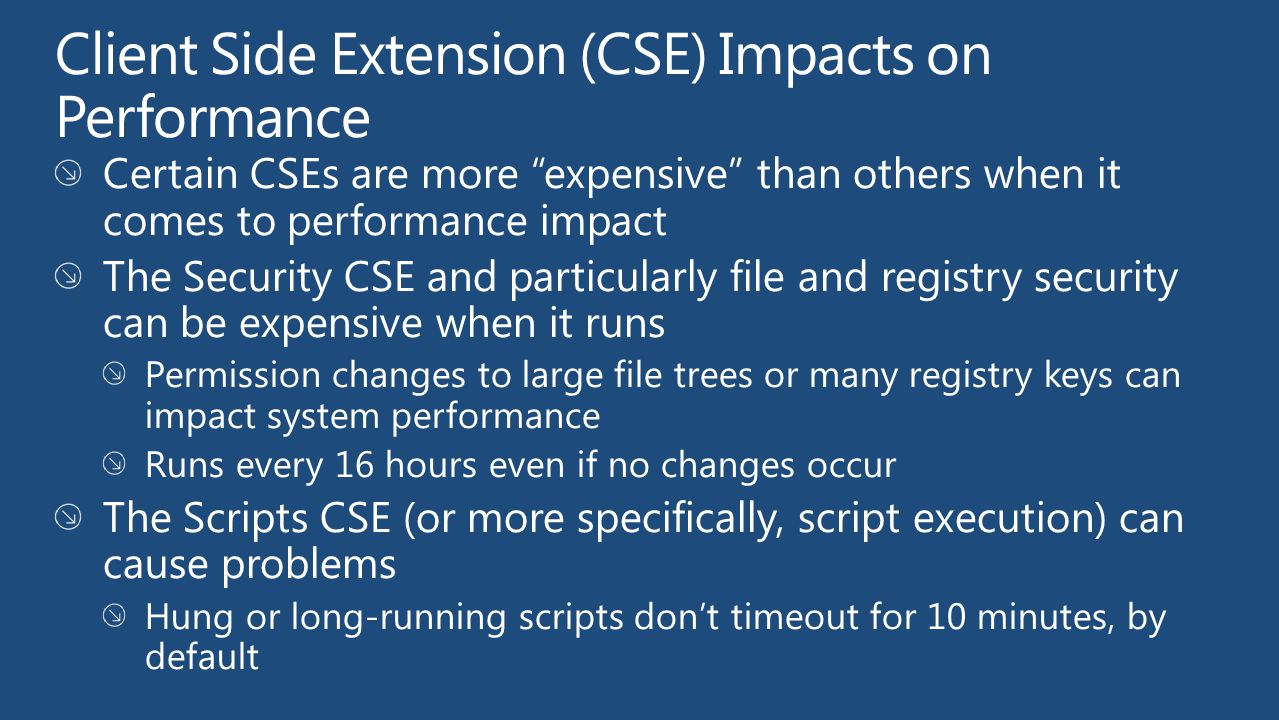 Client Side Extension (CSE) Impacts on Performance

Certain CSEs are more “expensive” than others when it comes to performance impact

The Security CSE and particularly file and registry security can be expensive when it runs

Permission changes to large file trees or many registry keys can impact system performance

Runs every 16 hours even if no changes occur

The Scripts CSE (or more specifically, script execution) can cause problems

Hung or long-running scripts don’t timeout for 10 minutes, by default